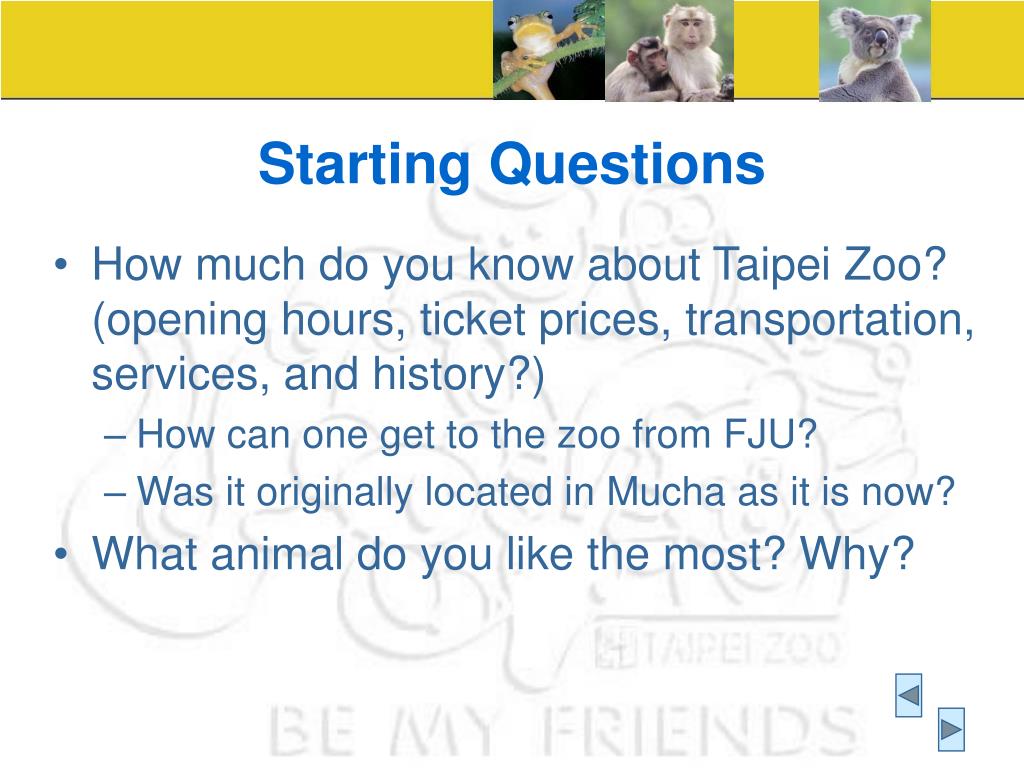 Starting Questions

• How much do you know about Taipei Zoo? (opening hours, ticket prices, transportation, services, and history?)
– How can one get to the zoo from FJU?
– Was it originally located in Mucha as it is now?
• What animal do you like the most? Why?

TAIPEI ZOO

BE MY FRIENDS